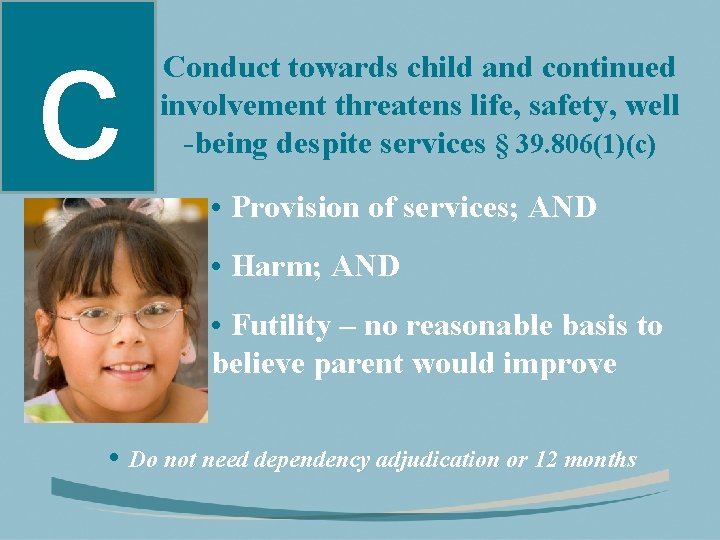 C

Conduct towards child and continued involvement threatens life, safety, well -being despite services § 39.806(1)(c)

• Provision of services; AND

• Harm; AND

• Futility – no reasonable basis to believe parent would improve

• Do not need dependency adjudication or 12 months